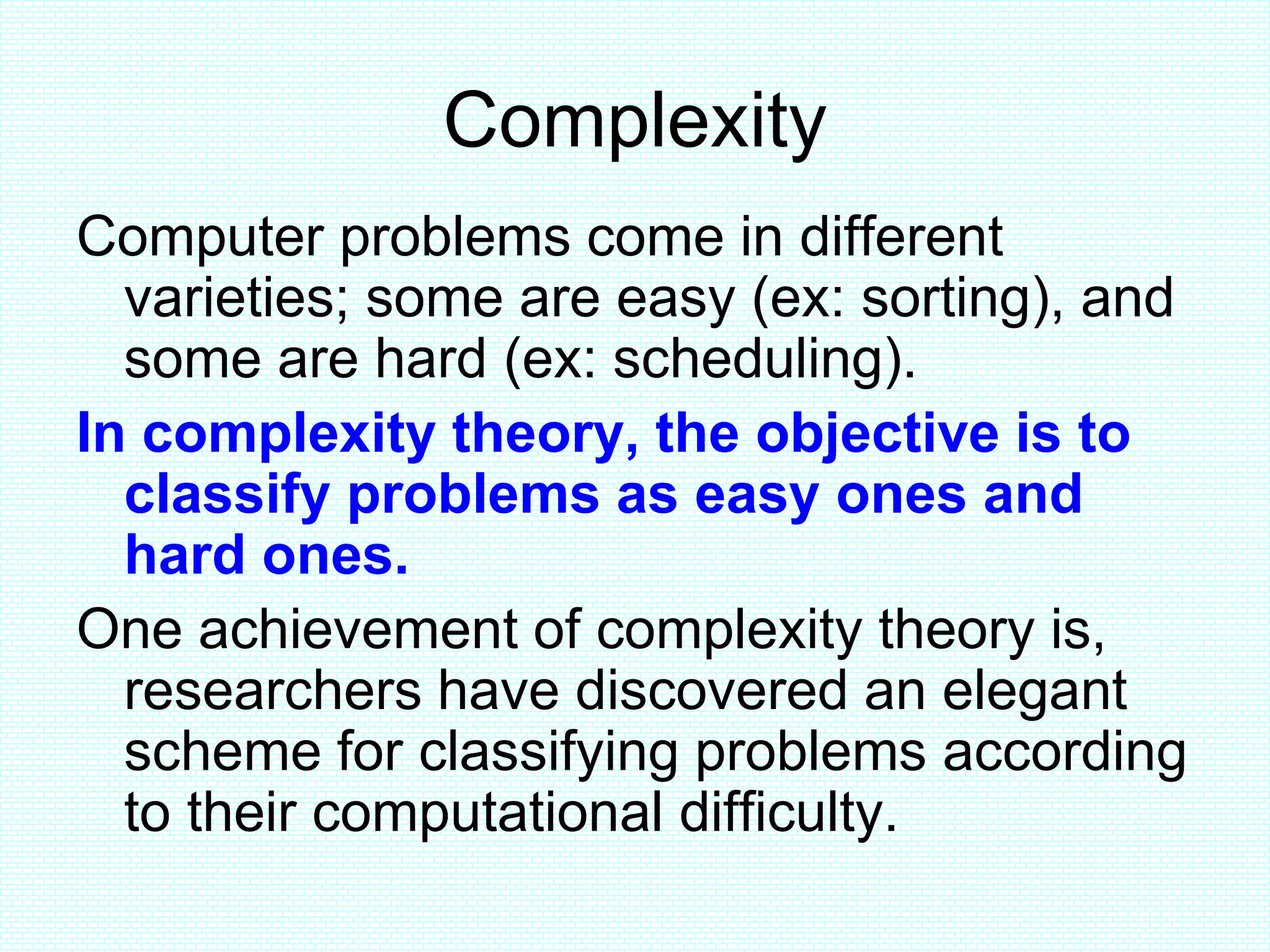 Complexity

Computer problems come in different varieties; some are easy (ex: sorting), and some are hard (ex: scheduling).

In complexity theory, the objective is to classify problems as easy ones and hard ones.

One achievement of complexity theory is, researchers have discovered an elegant scheme for classifying problems according to their computational difficulty.